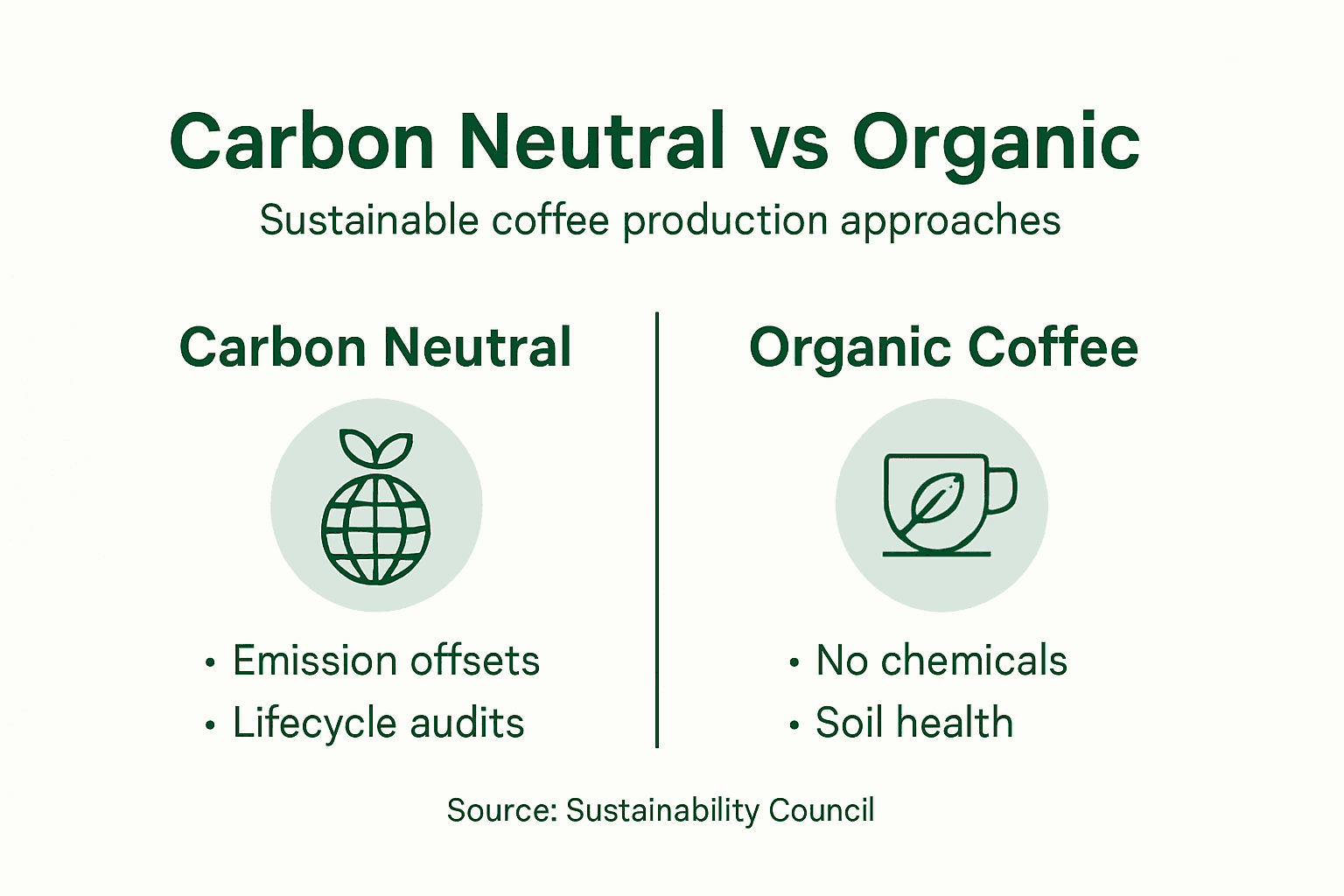 Carbon Neutral vs Organic

Sustainable coffee production approaches

Carbon Neutral

• Emission offsets
• Lifecycle audits

Organic Coffee

• No chemicals
• Soil health

Source: Sustainability Council